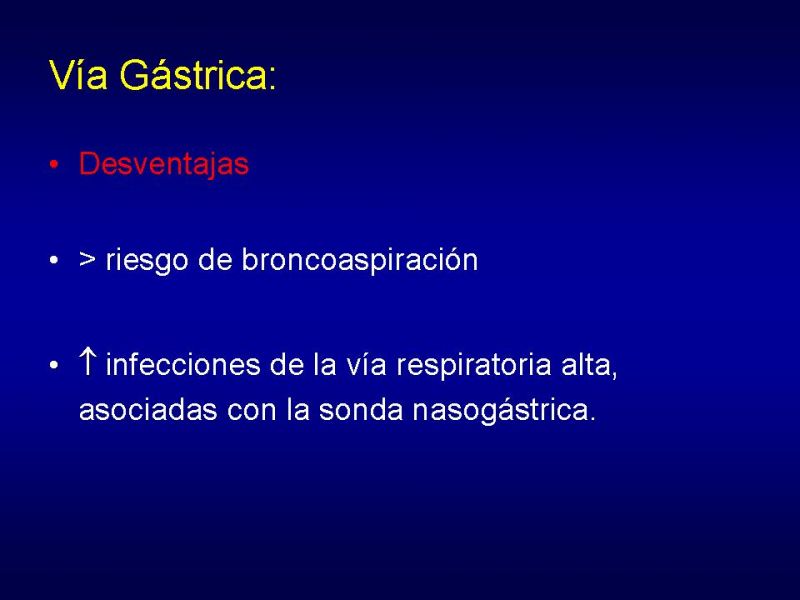 Vía Gástrica:

• Desventajas

• > riesgo de broncoaspiración

• ↑ infecciones de la vía respiratoria alta, asociadas con la sonda nasogástrica.